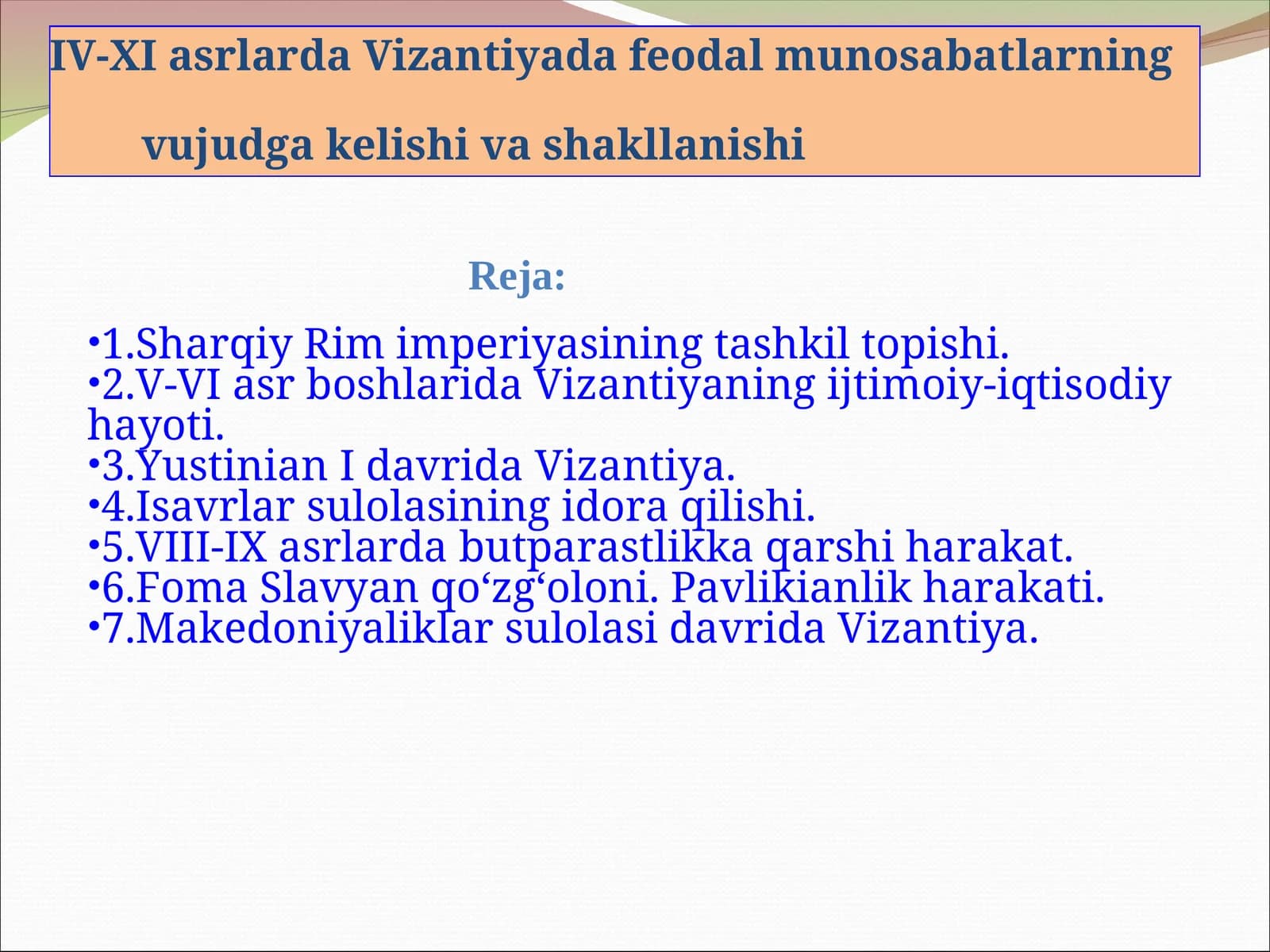 IV-XI asrlarda Vizantiyada feodal munosabatlarning vujudga kelishi va shakllanishi

Reja:

•1.Sharqiy Rim imperiyasining tashkil topishi.
•2.V-VI asr boshlarida Vizantiyaning ijtimoiy-iqtisodiy hayoti.
•3.Yustinian I davrida Vizantiya.
•4.Isavrlar sulolasining idora qilishi.
•5.VIII-IX asrlarda butparastlikka qarshi harakat.
•6.Foma Slavyan qo‘zg‘oloni. Pavlikianlik harakati.
•7.Makedoniyaliklar sulolasi davrida Vizantiya.